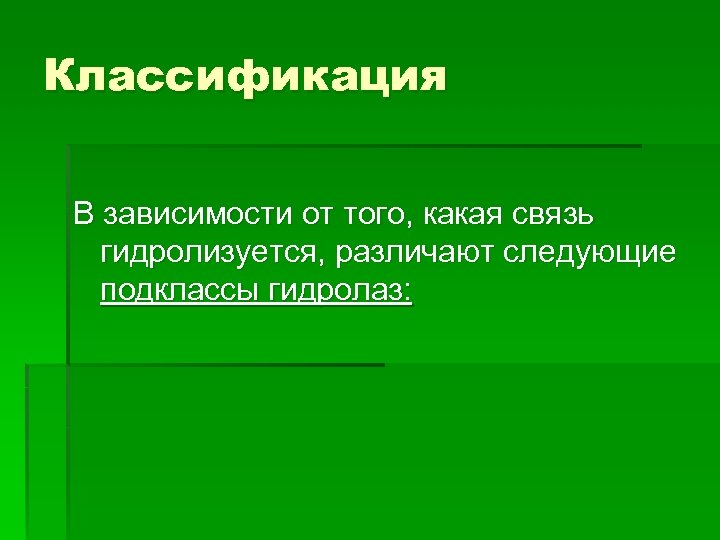 Классификация

В зависимости от того, какая связь гидролизуется, различают следующие подклассы гидролаз: